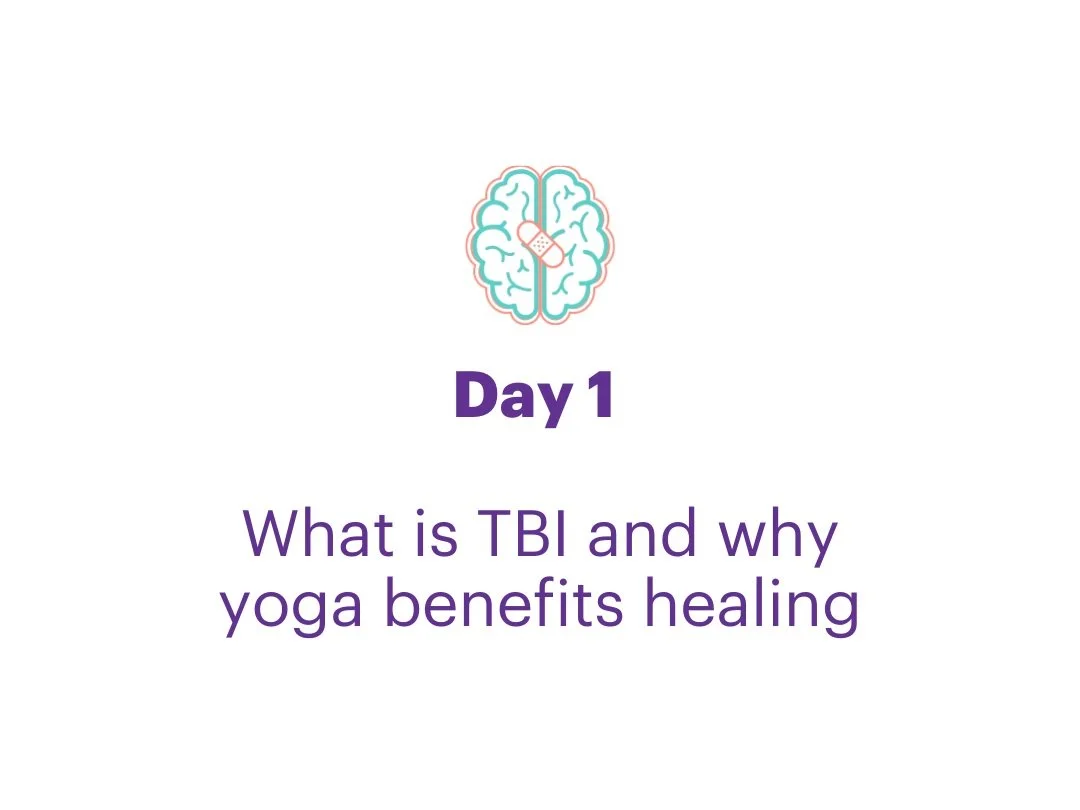 Day 1

What is TBI and why yoga benefits healing